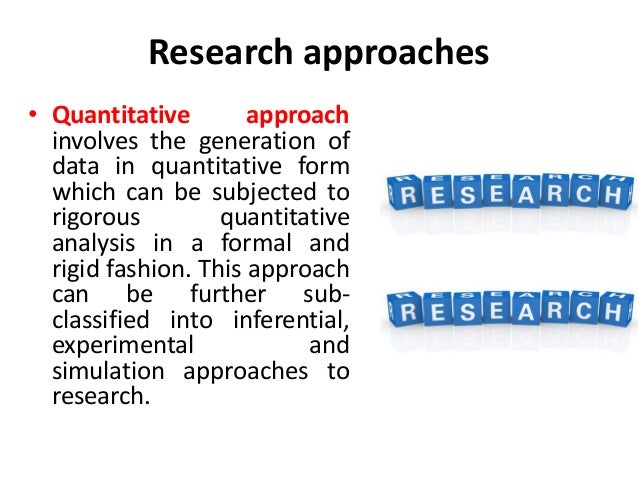 Research approaches

• Quantitative approach involves the generation of data in quantitative form which can be subjected to rigorous quantitative analysis in a formal and rigid fashion. This approach can be further sub-classified into inferential, experimental and simulation approaches to research.

RESEARCH

RESEARCH